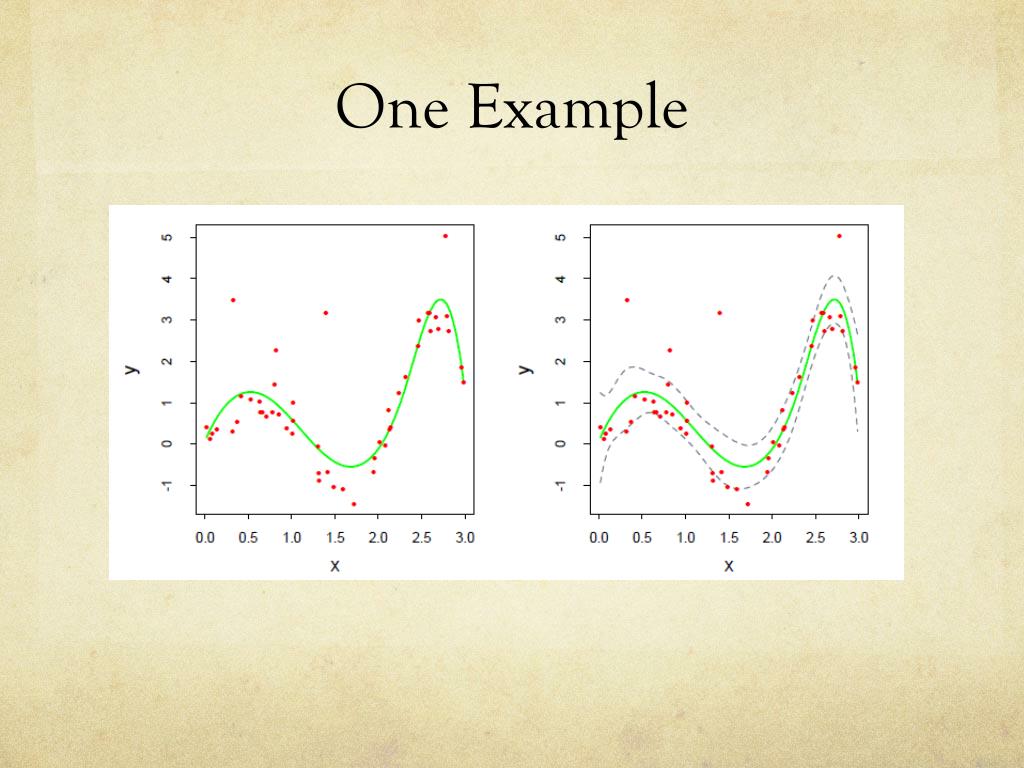 One Example

5
4
3
2
1
0
-1
y
0.0 0.5 1.0 1.5 2.0 2.5 3.0
x

5
4
3
2
1
0
-1
y
0.0 0.5 1.0 1.5 2.0 2.5 3.0
x